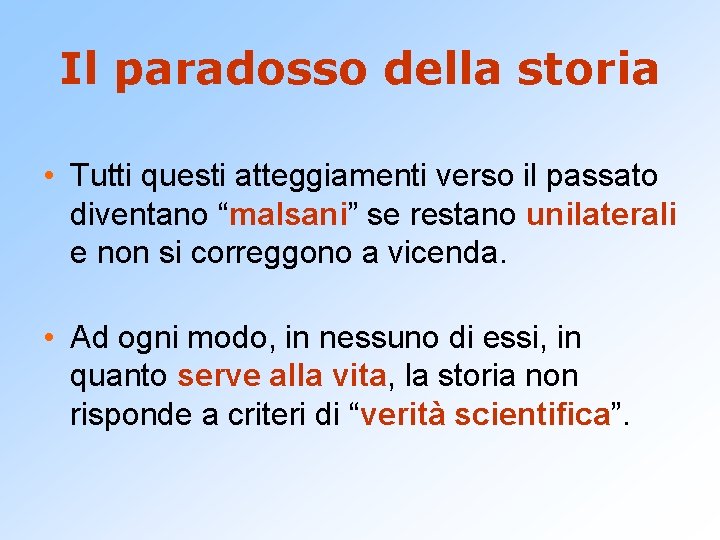 Il paradosso della storia

• Tutti questi atteggiamenti verso il passato diventano “malsani” se restano unilaterali e non si correggono a vicenda.

• Ad ogni modo, in nessuno di essi, in quanto serve alla vita, la storia non risponde a criteri di “verità scientifica”.